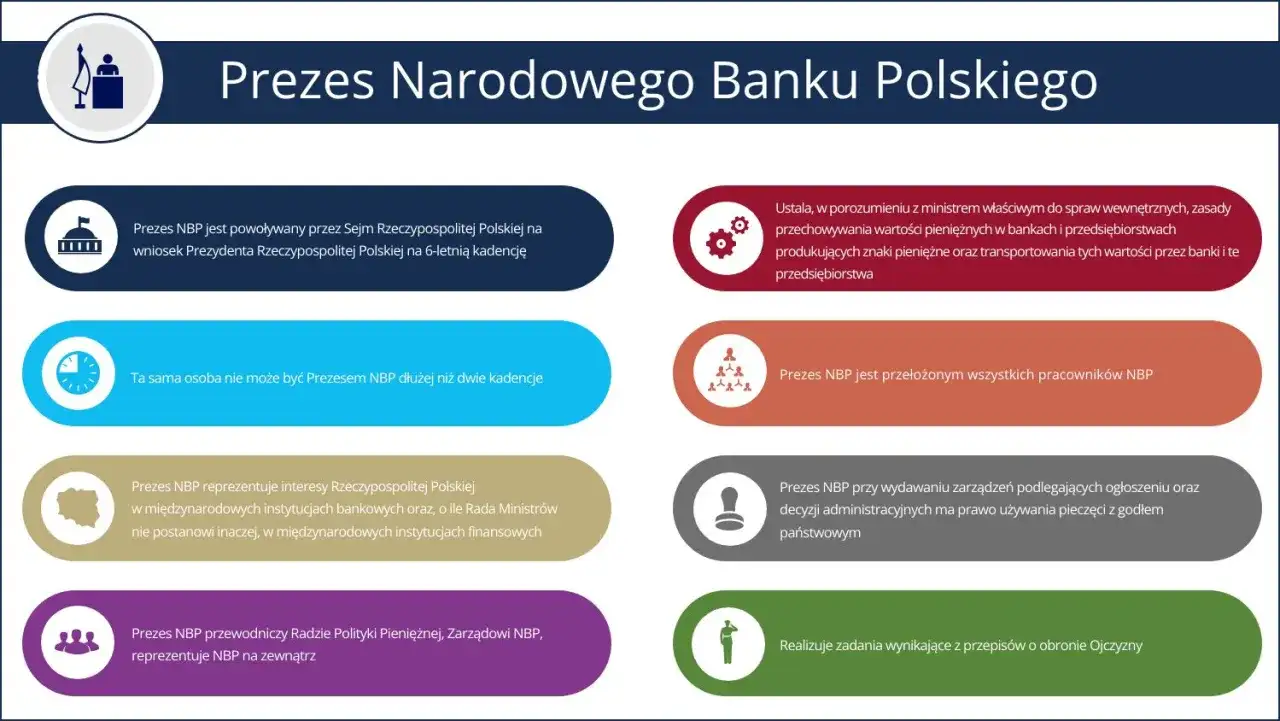 Prezes Narodowego Banku Polskiego

Prezes NBP jest powoływany przez Sejm Rzeczypospolitej Polskiej na wniosek Prezydenta Rzeczypospolitej Polskiej na 6-letnią kadencję

Ta sama osoba nie może być Prezesem NBP dłużej niż dwie kadencje

Prezes NBP reprezentuje interesy Rzeczypospolitej Polskiej w międzynarodowych instytucjach bankowych oraz, o ile Rada Ministrów nie postanowi inaczej, w międzynarodowych instytucjach finansowych

Prezes NBP przewodniczy Radzie Polityki Pieniężnej, Zarządowi NBP, reprezentuje NBP na zewnątrz

Ustala, w porozumieniu z ministrem właściwym do spraw wewnętrznych, zasady przechowywania wartości pieniężnych w bankach i przedsiębiorstwach produkujących znaki pieniężne oraz transportowania tych wartości przez banki i te przedsiębiorstwa

Prezes NBP jest przełożonym wszystkich pracowników NBP

Prezes NBP przy wydawaniu zarządzeń podlegających ogłoszeniu oraz decyzji administracyjnych ma prawo używania pieczęci z godłem państwowym

Realizuje zadania wynikające z przepisów o obronie Ojczyzny